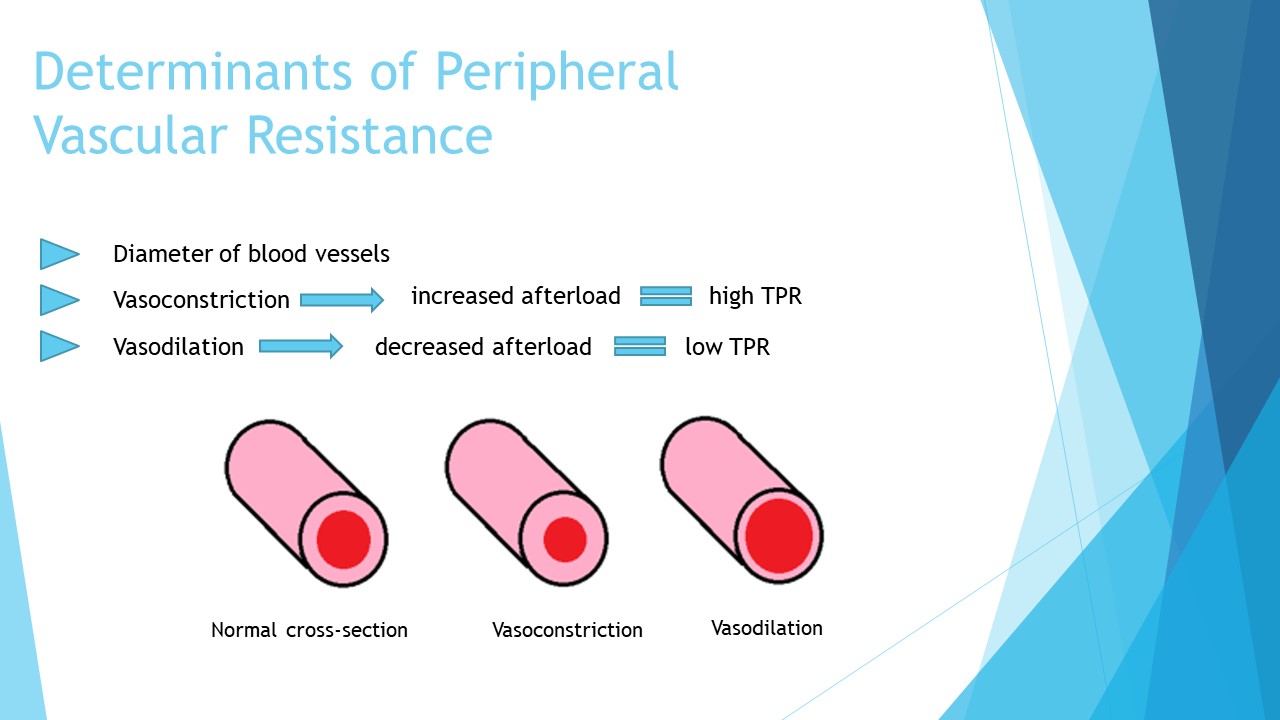 Determinants of Peripheral Vascular Resistance

Diameter of blood vessels

Vasoconstriction increased afterload high TPR

Vasodilation decreased afterload low TPR

Normal cross-section

Vasoconstriction

Vasodilation